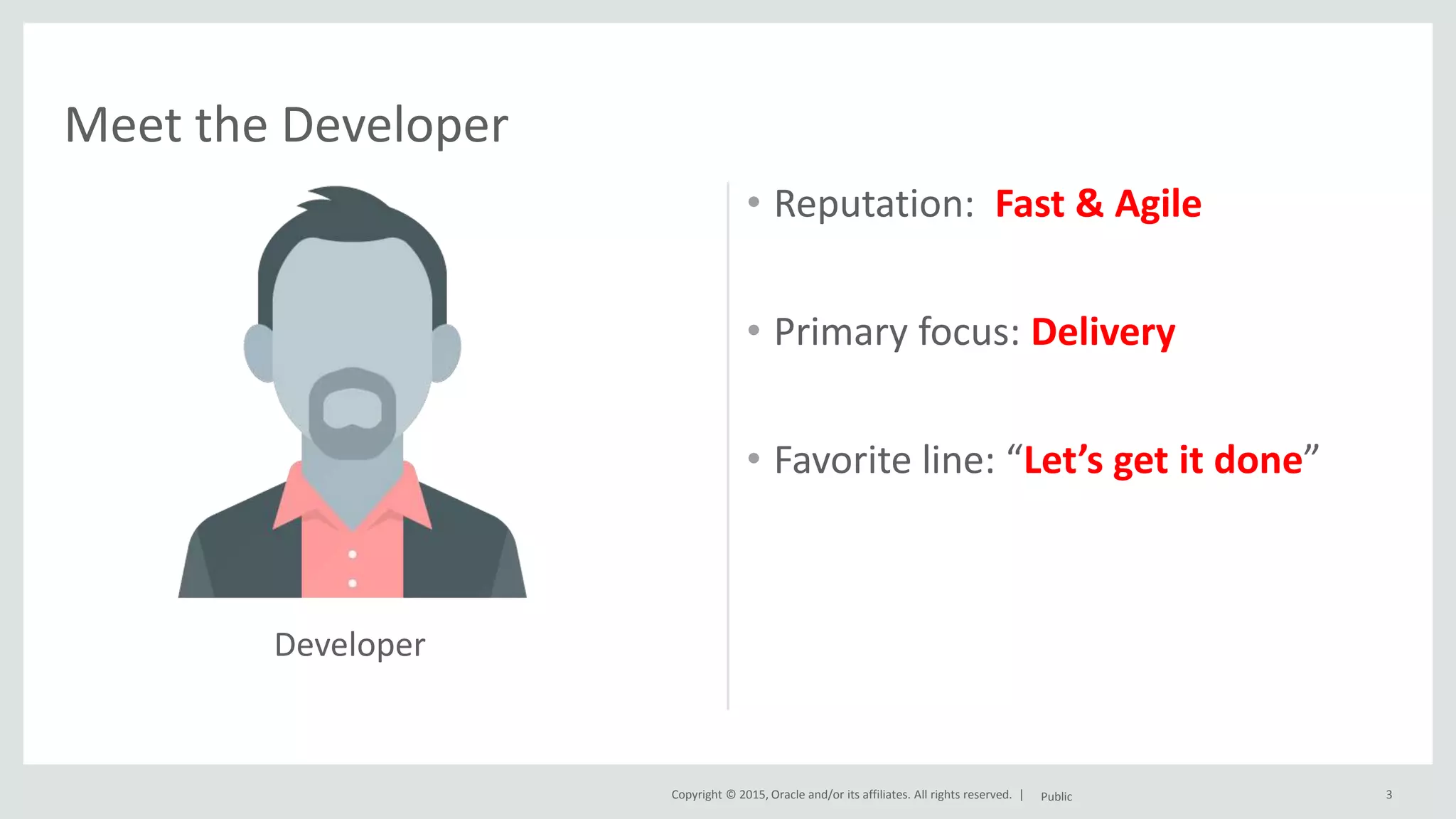 Meet the Developer

Developer

• Reputation: Fast & Agile

• Primary focus: Delivery

• Favorite line: “Let’s get it done”

Copyright © 2015, Oracle and/or its affiliates. All rights reserved. | Public

3